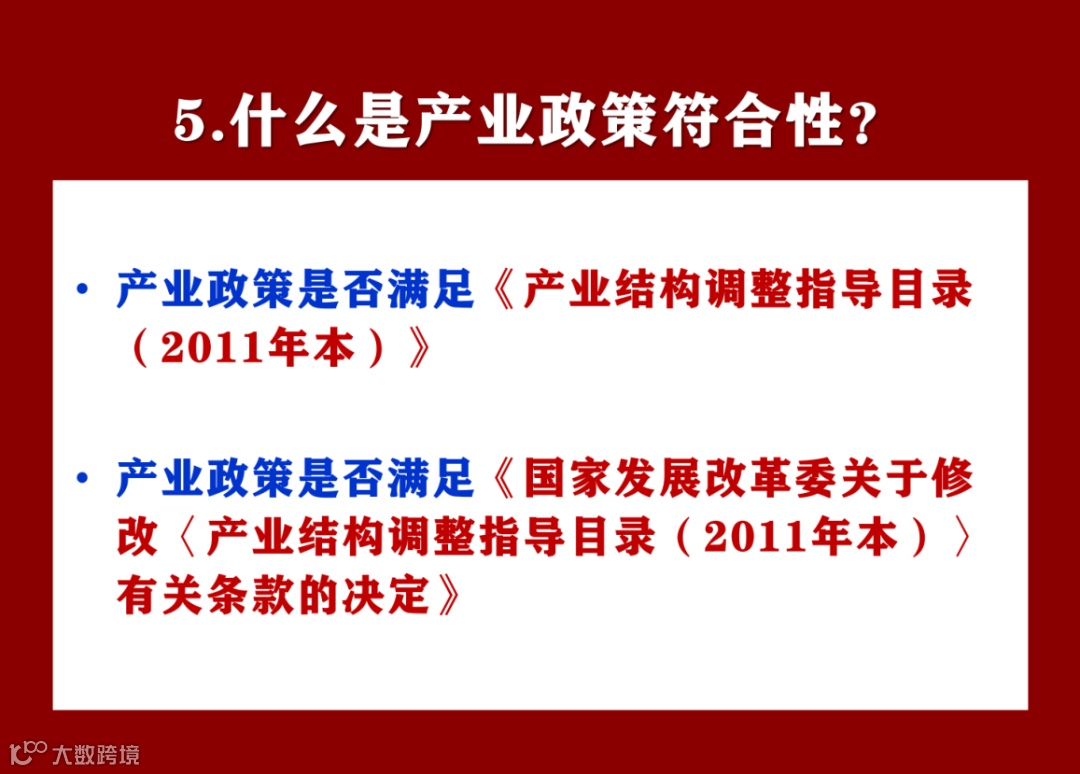 5.什么是产业政策符合性？

• 产业政策是否满足《产业结构调整指导目录（2011年本）》

• 产业政策是否满足《国家发展改革委关于修改〈产业结构调整指导目录（2011年本）〉有关条款的决定》

大数跨境